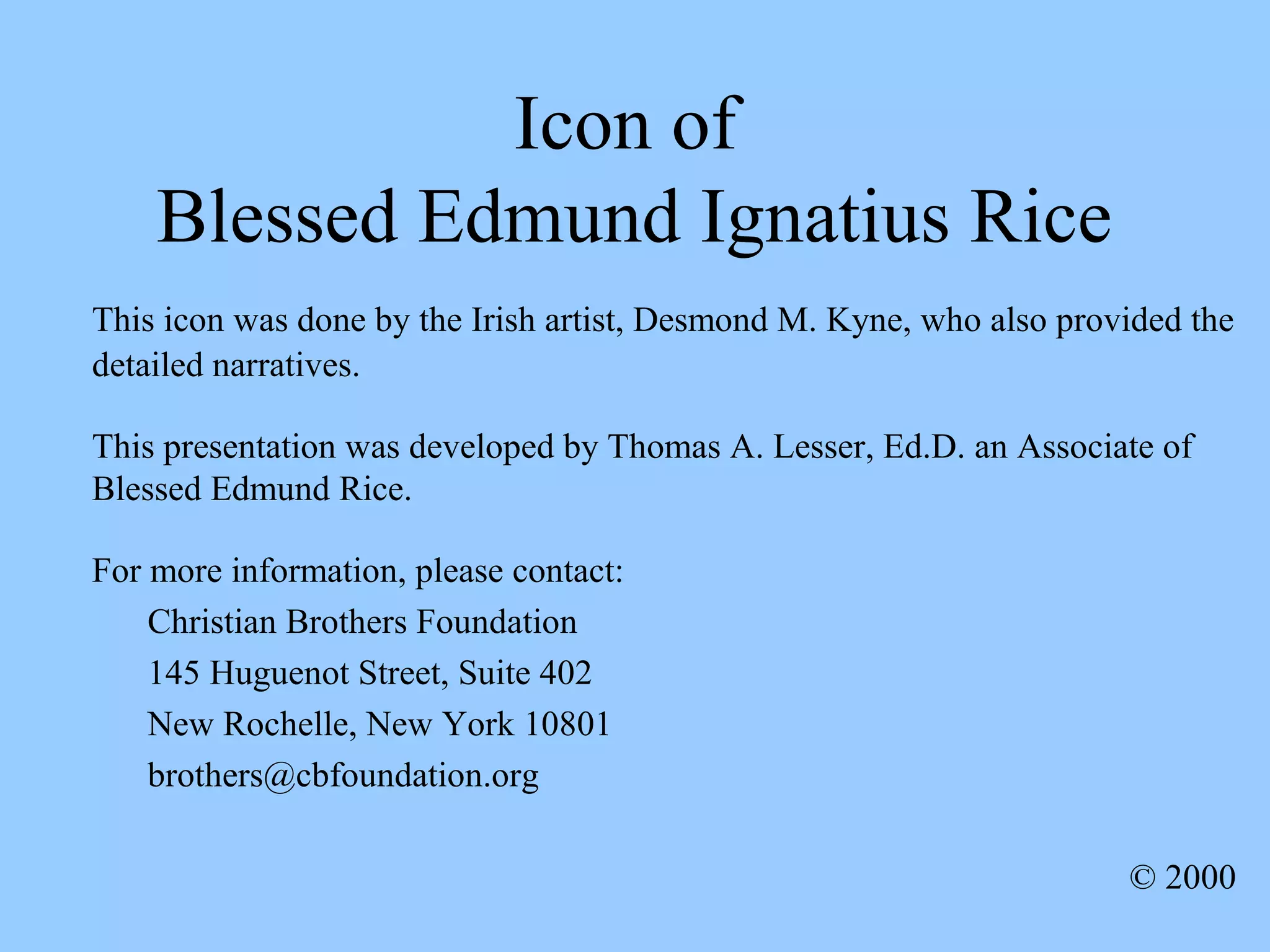 Icon of
Blessed Edmund Ignatius Rice

This icon was done by the Irish artist, Desmond M. Kyne, who also provided the detailed narratives.

This presentation was developed by Thomas A. Lesser, Ed.D. an Associate of Blessed Edmund Rice.

For more information, please contact:
Christian Brothers Foundation
145 Huguenot Street, Suite 402
New Rochelle, New York 10801
brothers@cbfoundation.org

© 2000